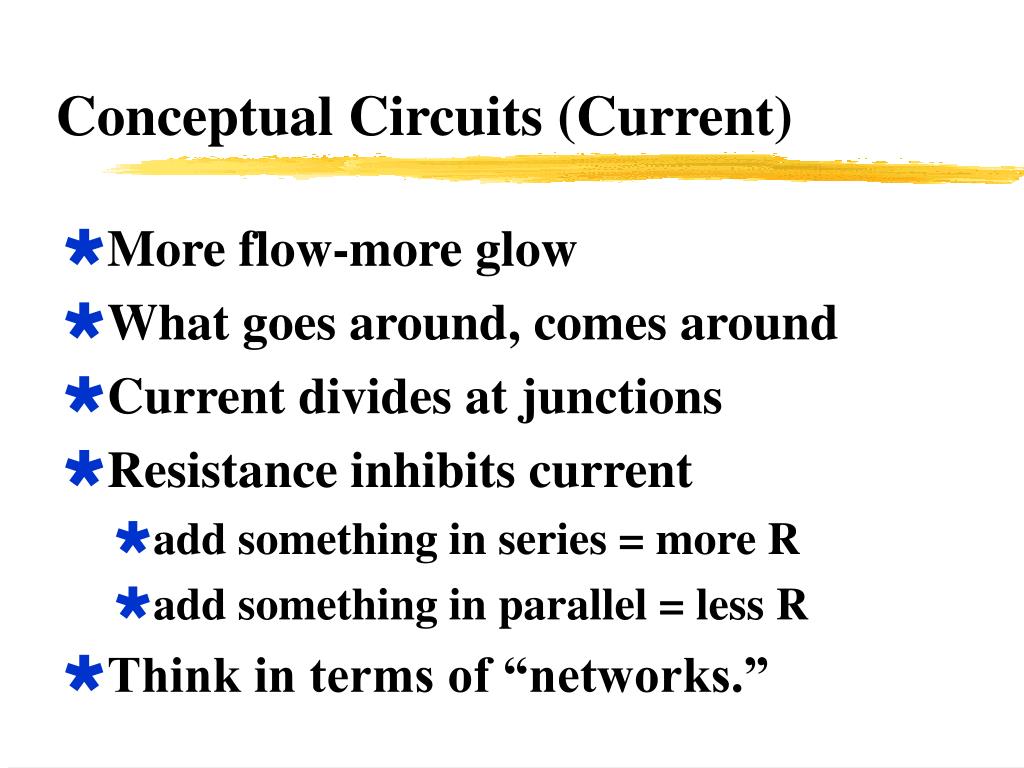 Conceptual Circuits (Current)

More flow-more glow

What goes around, comes around

Current divides at junctions

Resistance inhibits current

add something in series = more R

add something in parallel = less R

Think in terms of “networks.”